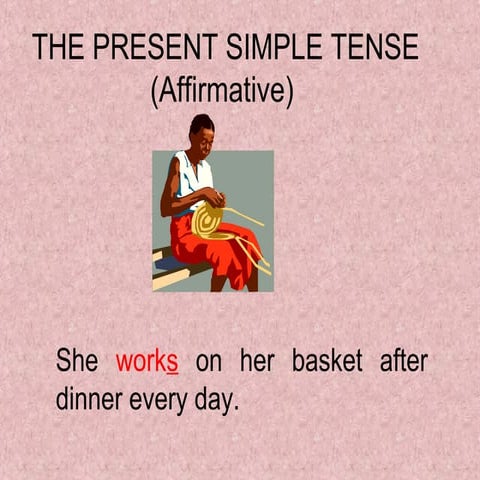 THE PRESENT SIMPLE TENSE
(Affirmative)

She works on her basket after dinner every day.